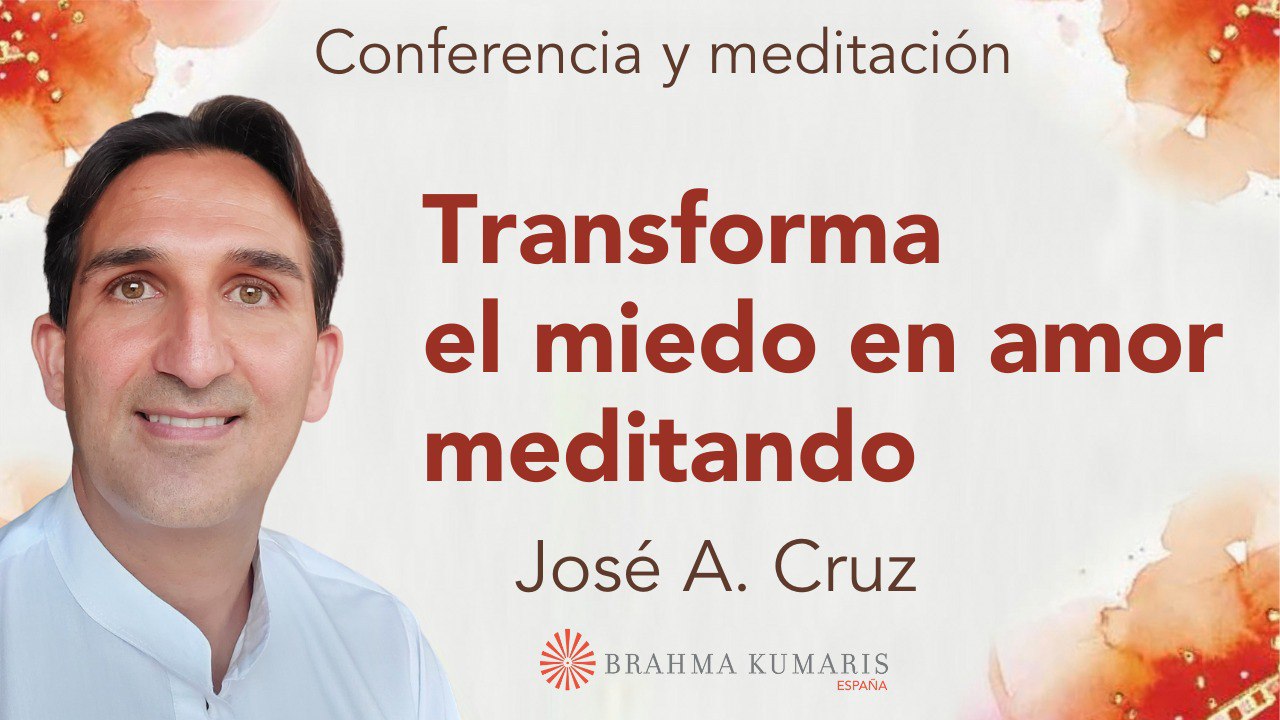 Conferencia y meditación

Transforma el miedo en amor meditando

José A. Cruz

BRAHMA KUMARIS
ESPAÑA